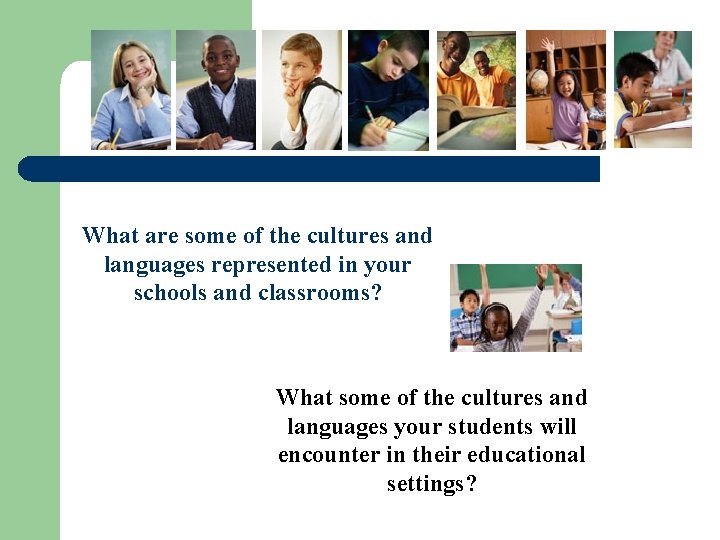 What are some of the cultures and languages represented in your schools and classrooms?

What some of the cultures and languages your students will encounter in their educational settings?